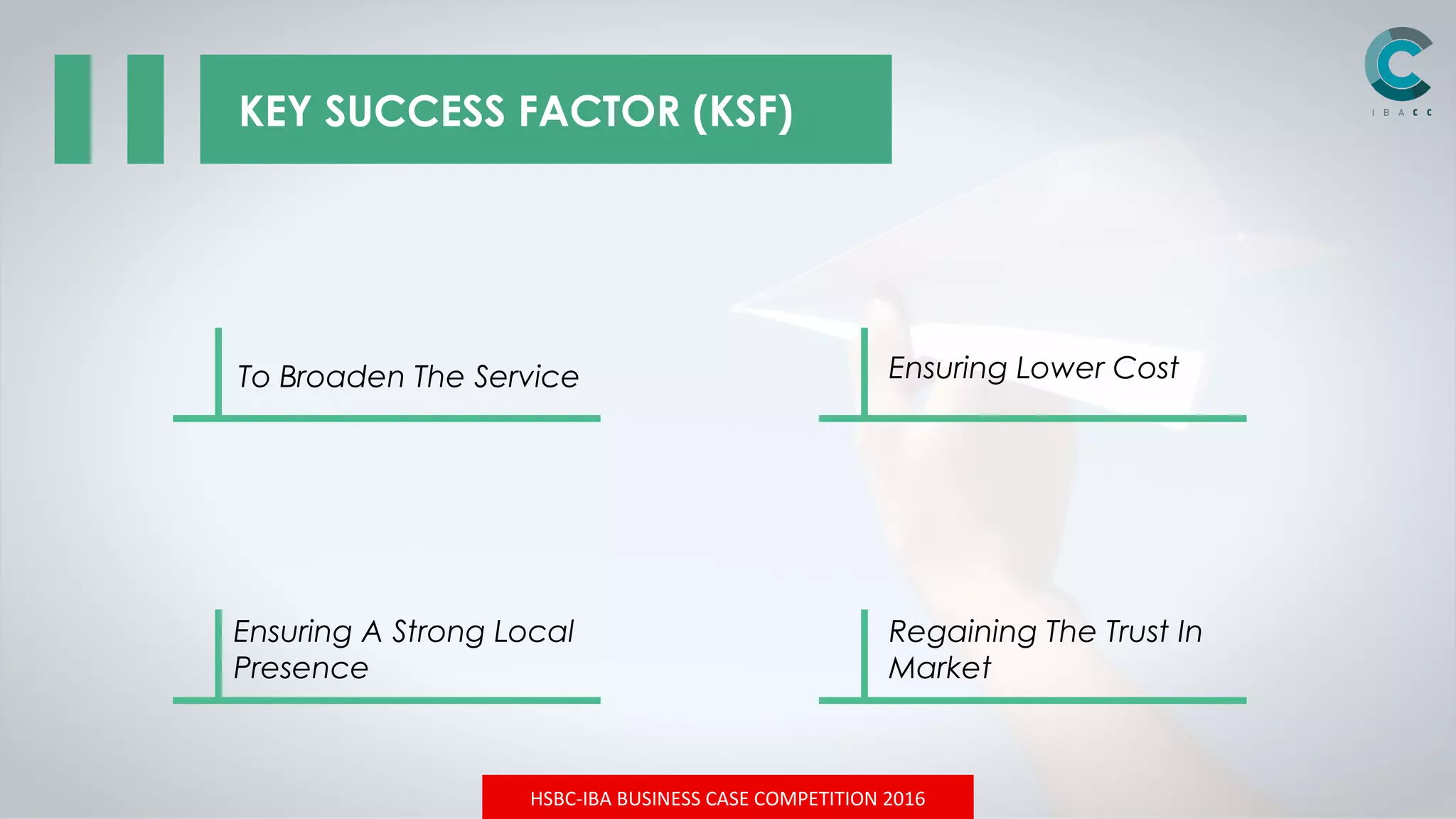 KEY SUCCESS FACTOR (KSF)

IBACC

To Broaden The Service

Ensuring Lower Cost

Ensuring A Strong Local Presence

Regaining The Trust In Market

HSBC-IBA BUSINESS CASE COMPETITION 2016